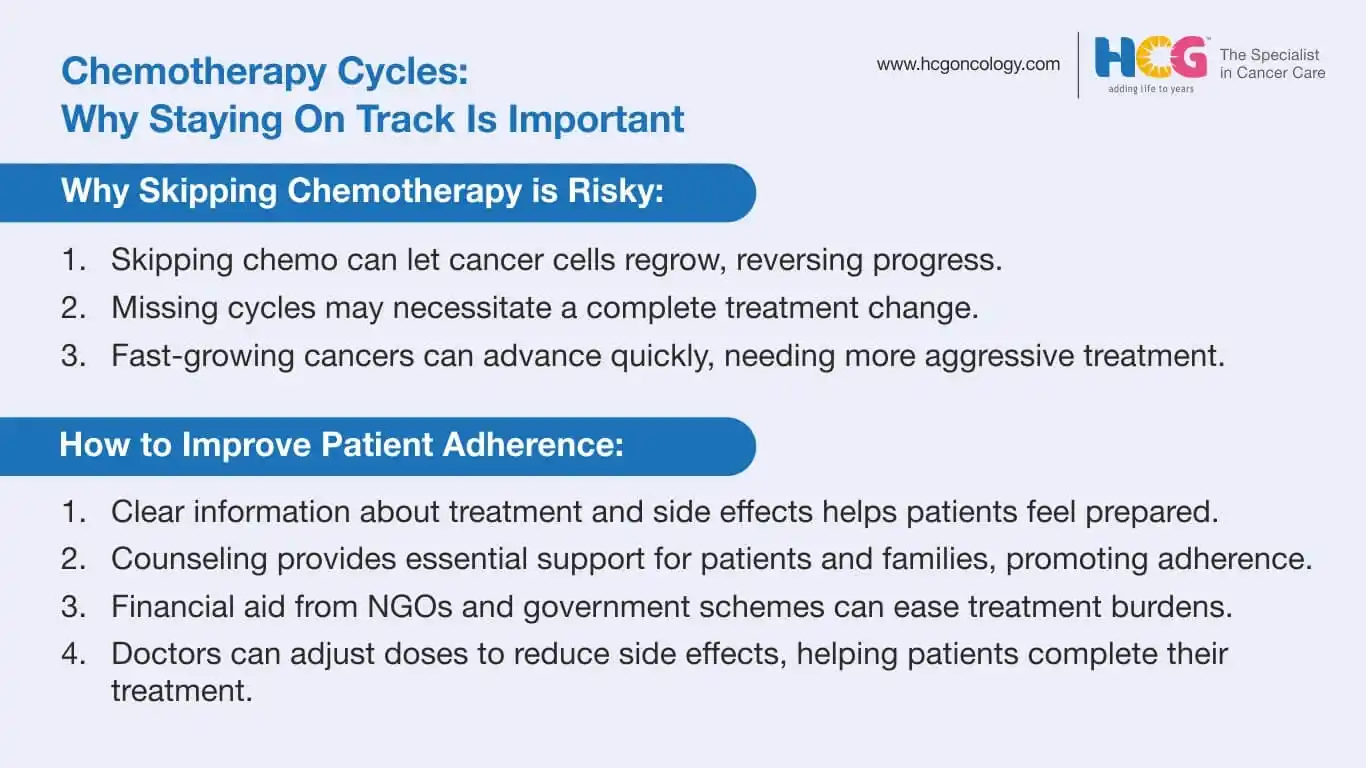 Chemotherapy Cycles:
Why Staying On Track Is Important

www.hcgoncology.com

HCG™
adding life to years

The Specialist in Cancer Care

Why Skipping Chemotherapy is Risky:

1. Skipping chemo can let cancer cells regrow, reversing progress.
2. Missing cycles may necessitate a complete treatment change.
3. Fast-growing cancers can advance quickly, needing more aggressive treatment.

How to Improve Patient Adherence:

1. Clear information about treatment and side effects helps patients feel prepared.
2. Counseling provides essential support for patients and families, promoting adherence.
3. Financial aid from NGOs and government schemes can ease treatment burdens.
4. Doctors can adjust doses to reduce side effects, helping patients complete their treatment.